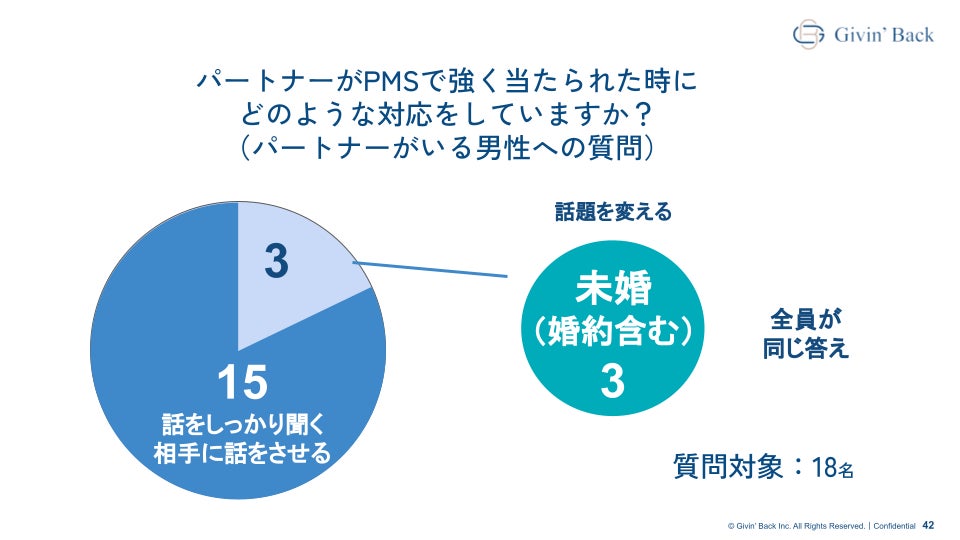 Givin' Back

パートナーがPMSで強く当たられた時に
どのような対応をしていますか？
（パートナーがいる男性への質問）

3

15
話をしっかり聞く
相手に話をさせる

話題を変える

未婚
（婚約含む）
3

全員が
同じ答え

質問対象：18名

© Givin' Back Inc. All Rights Reserved. | Confidential 42